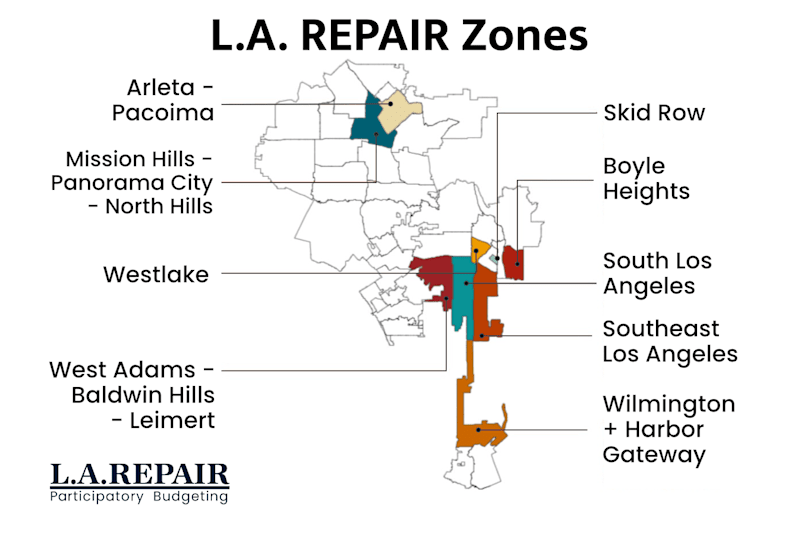 L.A. REPAIR Zones

Arleta - Pacoima

Mission Hills - Panorama City - North Hills

Westlake

West Adams - Baldwin Hills - Leimert

Skid Row

Boyle Heights

South Los Angeles

Southeast Los Angeles

Wilmington + Harbor Gateway

L.A.REPAIR
Participatory Budgeting